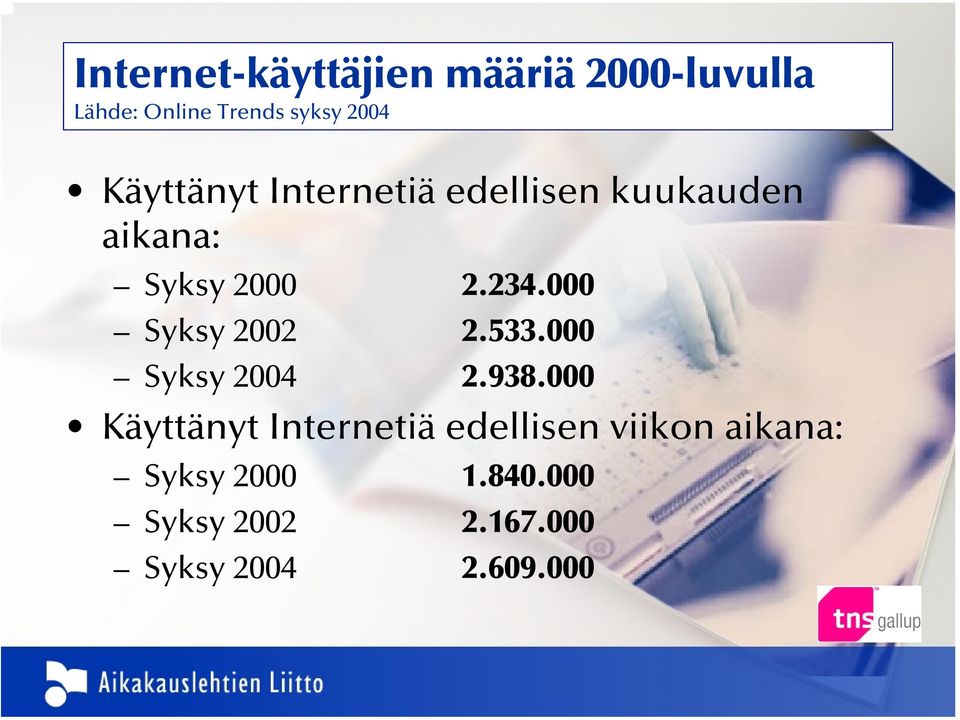 Internet-käyttäjien määriä 2000-luvulla
Lähde: Online Trends syksy 2004

• Käyttänyt Internetiä edellisen kuukauden aikana:
– Syksy 2000 2.234.000
– Syksy 2002 2.533.000
– Syksy 2004 2.938.000

• Käyttänyt Internetiä edellisen viikon aikana:
– Syksy 2000 1.840.000
– Syksy 2002 2.167.000
– Syksy 2004 2.609.000

tns gallup

Aikakauslehtien Liitto